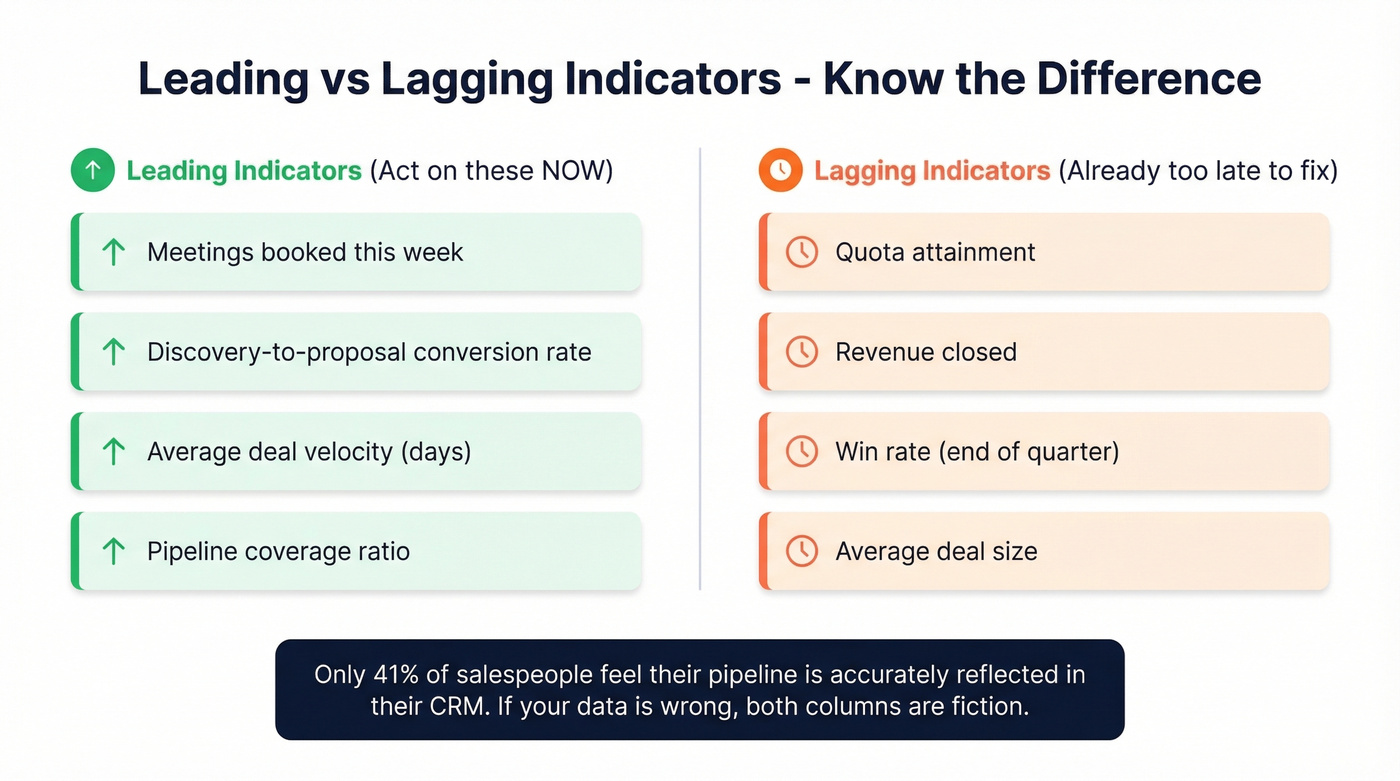 Leading vs Lagging Indicators - Know the Difference

Leading Indicators (Act on these NOW)

Meetings booked this week

Discovery-to-proposal conversion rate

Average deal velocity (days)

Pipeline coverage ratio

Lagging Indicators (Already too late to fix)

Quota attainment

Revenue closed

Win rate (end of quarter)

Average deal size

Only 41% of salespeople feel their pipeline is accurately reflected in their CRM. If your data is wrong, both columns are fiction.